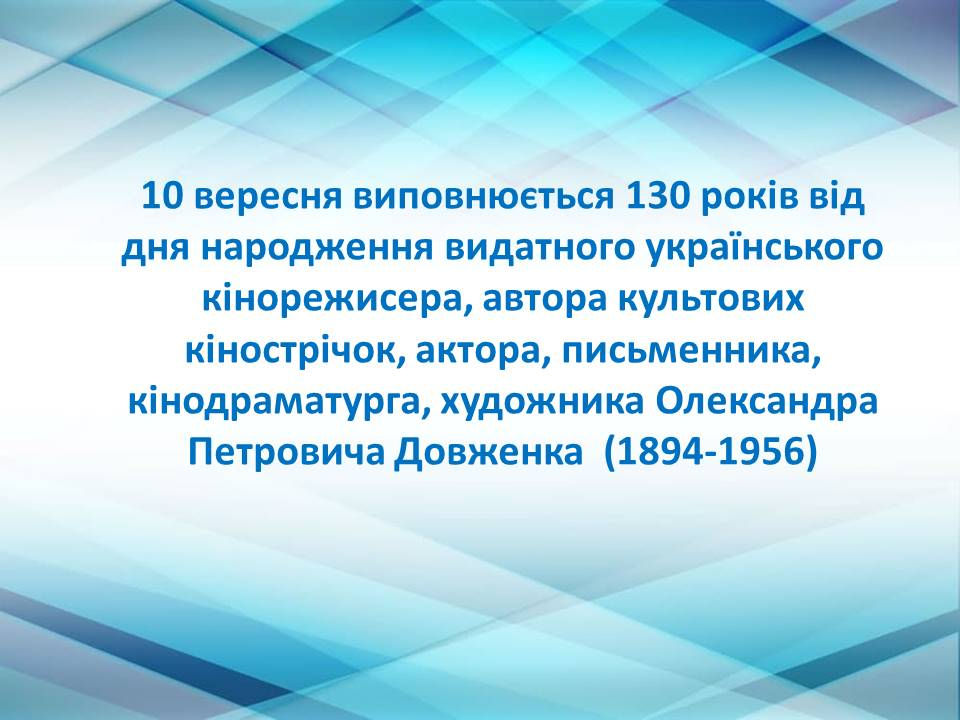 10 вересня виповнюється 130 років від дня народження видатного українського кінорежисера, автора культових кінострічок, актора, письменника, кінодраматурга, художника Олександра Петровича Довженка (1894-1956)